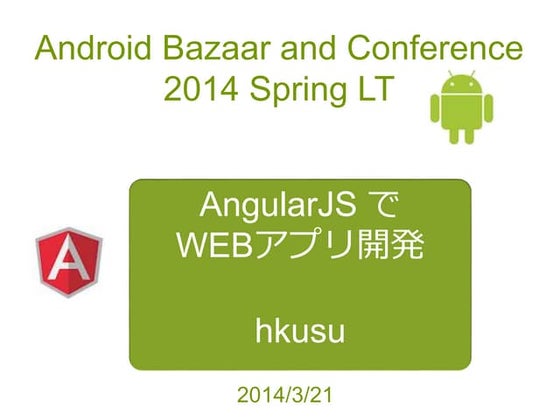 Android Bazaar and Conference
2014 Spring LT

A

AngularJS で
WEBアプリ開発

hkusu

2014/3/21